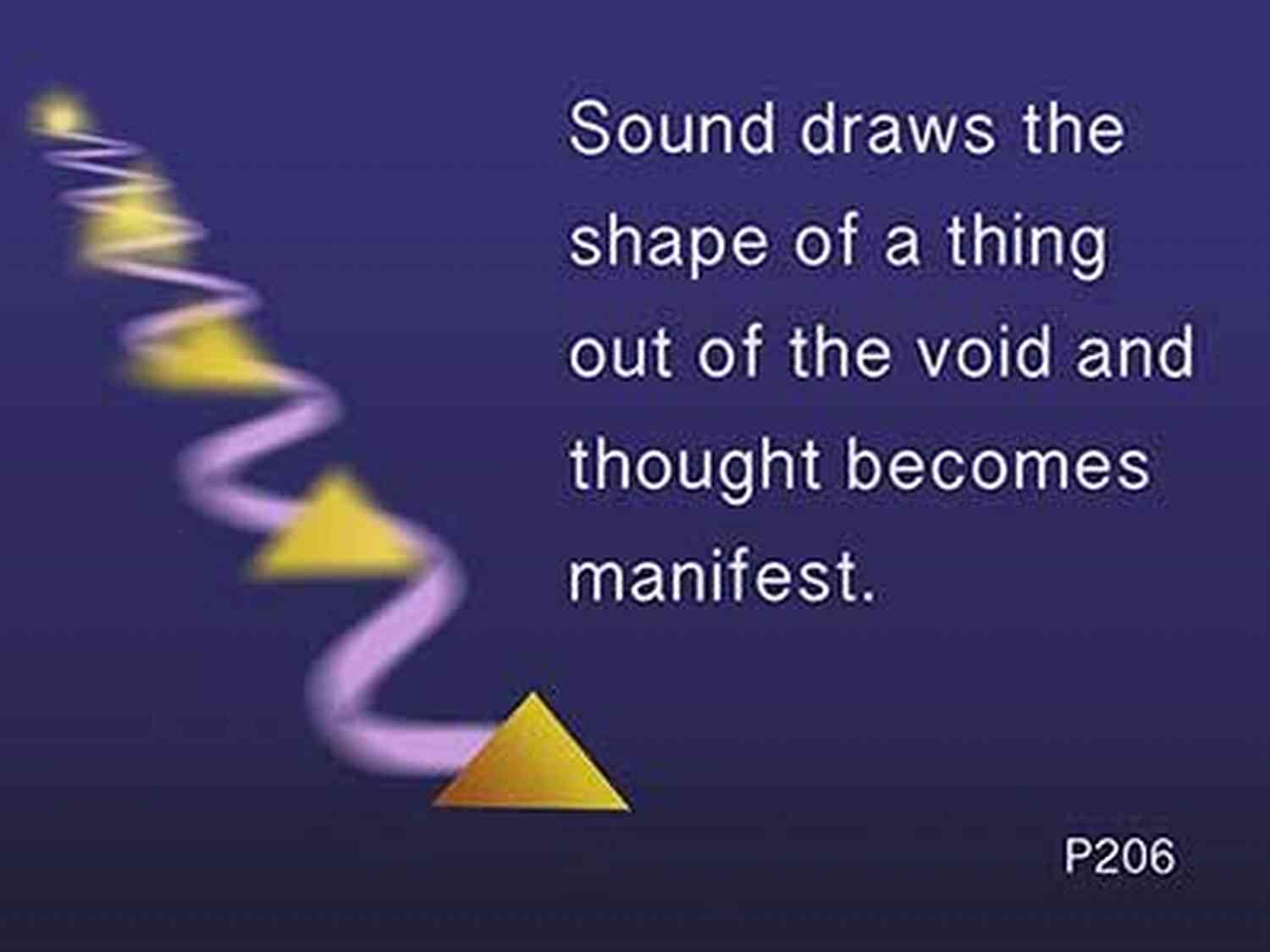 Sound draws the shape of a thing out of the void and thought becomes manifest.

P206